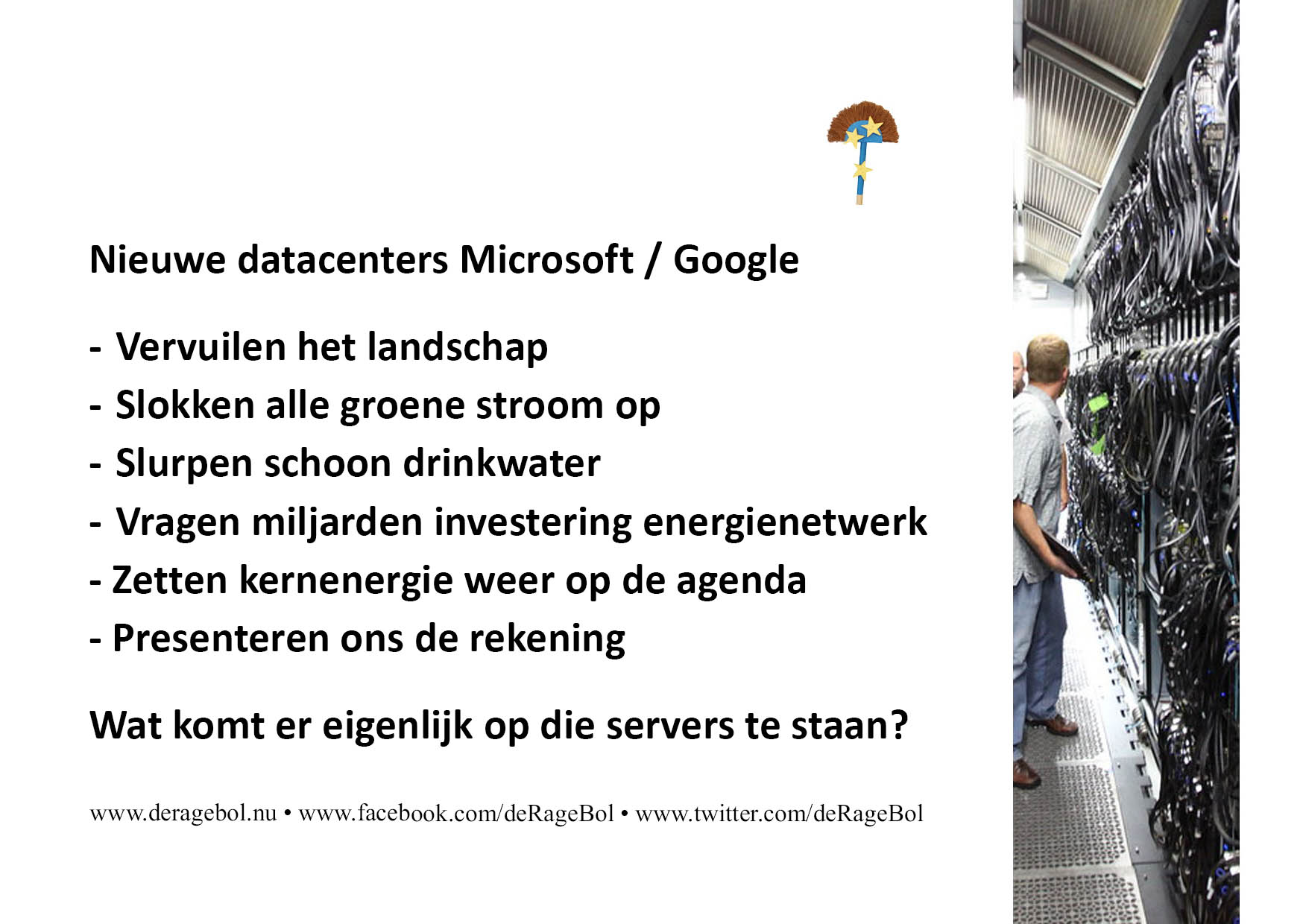 Nieuwe datacenters Microsoft / Google

- Vervuilen het landschap
- Slokken alle groene stroom op
- Slurpen schoon drinkwater
- Vragen miljarden investering energienetwerk
- Zetten kernenergie weer op de agenda
- Presenteren ons de rekening

Wat komt er eigenlijk op die servers te staan?

www.deragebol.nu • www.facebook.com/deRageBol • www.twitter.com/deRageBol